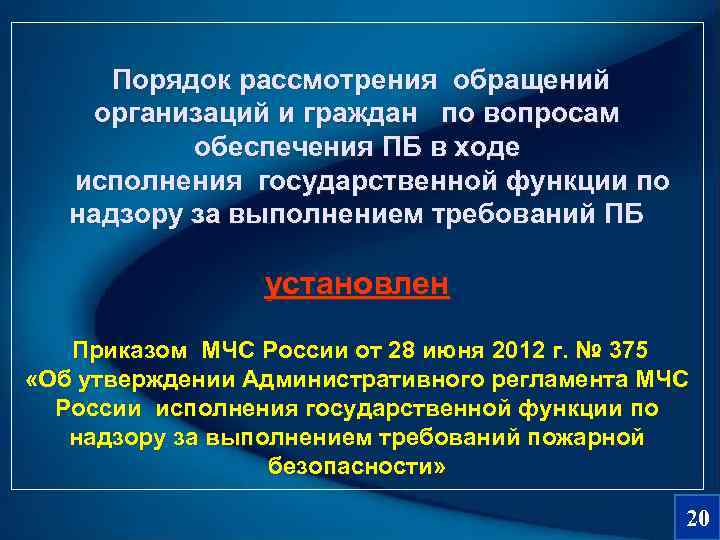 Порядок рассмотрения обращений организаций и граждан по вопросам обеспечения ПБ в ходе исполнения государственной функции по надзору за выполнением требований ПБ

установлен

Приказом МЧС России от 28 июня 2012 г. № 375 «Об утверждении Административного регламента МЧС России исполнения государственной функции по надзору за выполнением требований пожарной безопасности»

20